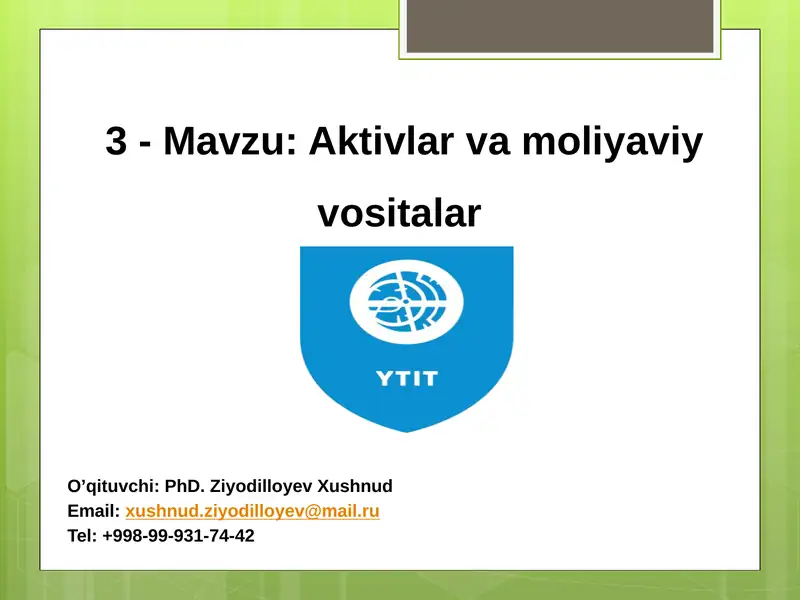 3 - Mavzu: Aktivlar va moliyaviy vositalar

YTIT

O’qituvchi: PhD. Ziyodilloyev Xushnud
Email: xushnud.ziyodilloyev@mail.ru
Tel: +998-99-931-74-42